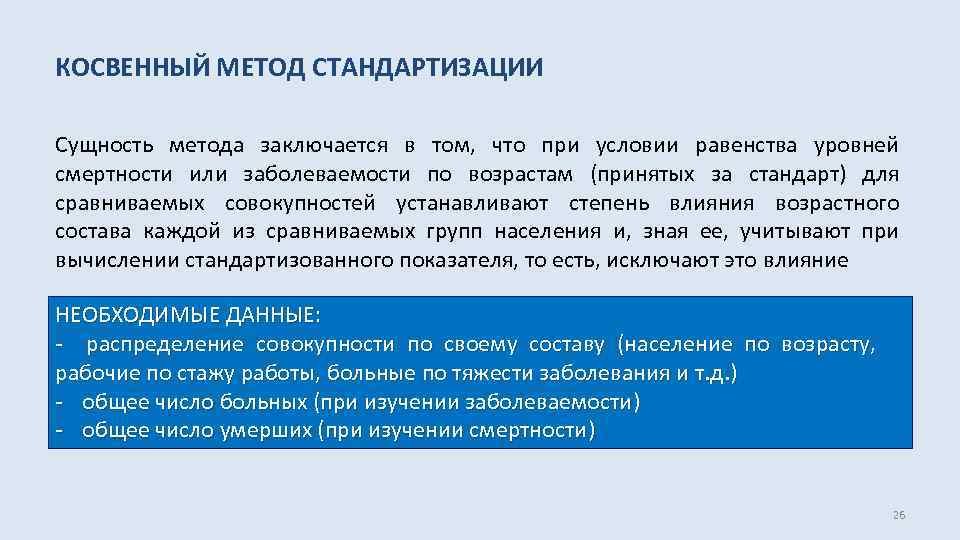 КОСВЕННЫЙ МЕТОД СТАНДАРТИЗАЦИИ

Сущность метода заключается в том, что при условии равенства уровней смертности или заболеваемости по возрастам (принятых за стандарт) для сравниваемых совокупностей устанавливают степень влияния возрастного состава каждой из сравниваемых групп населения и, зная ее, учитывают при вычислении стандартизованного показателя, то есть, исключают это влияние

НЕОБХОДИМЫЕ ДАННЫЕ:
- распределение совокупности по своему составу (население по возрасту, рабочие по стажу работы, больные по тяжести заболевания и т.д.)
- общее число больных (при изучении заболеваемости)
- общее число умерших (при изучении смертности)

26